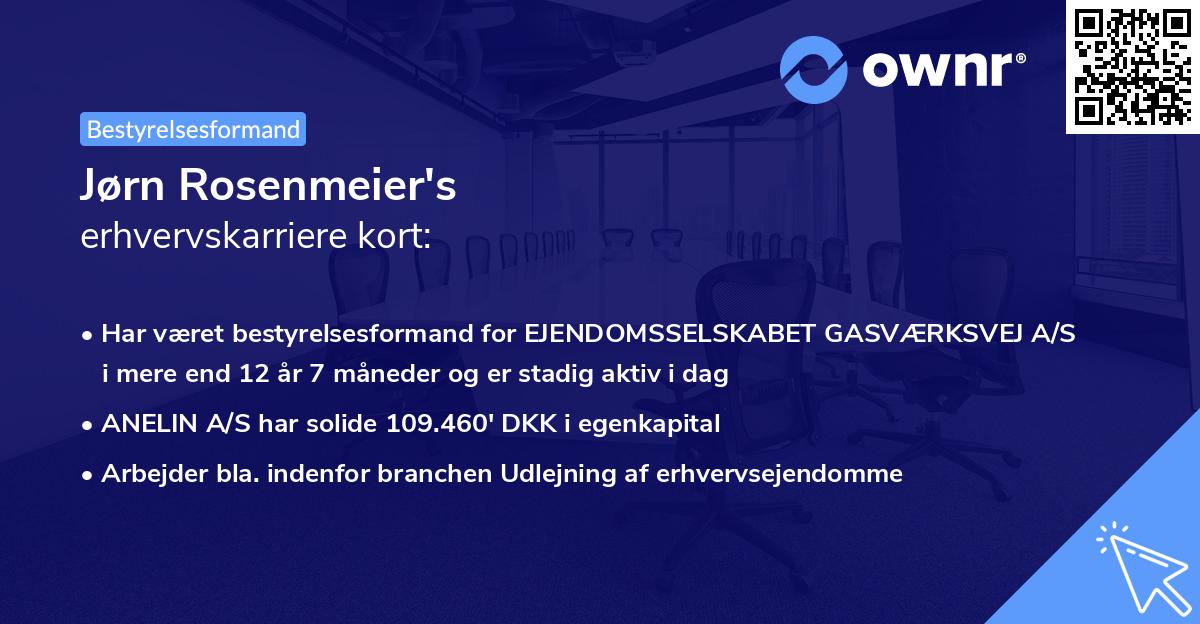 ownr®

Bestyrelsesformand

Jørn Rosenmeier's
erhvervskarriere kort:

• Har været bestyrelsesformand for EJENDOMSSELSKABET GASVÆRKSVEJ A/S i mere end 12 år 7 måneder og er stadig aktiv i dag
• ANELIN A/S har solide 109.460' DKK i egenkapital
• Arbejder bla. indenfor branchen Udlejning af erhvervsejendomme